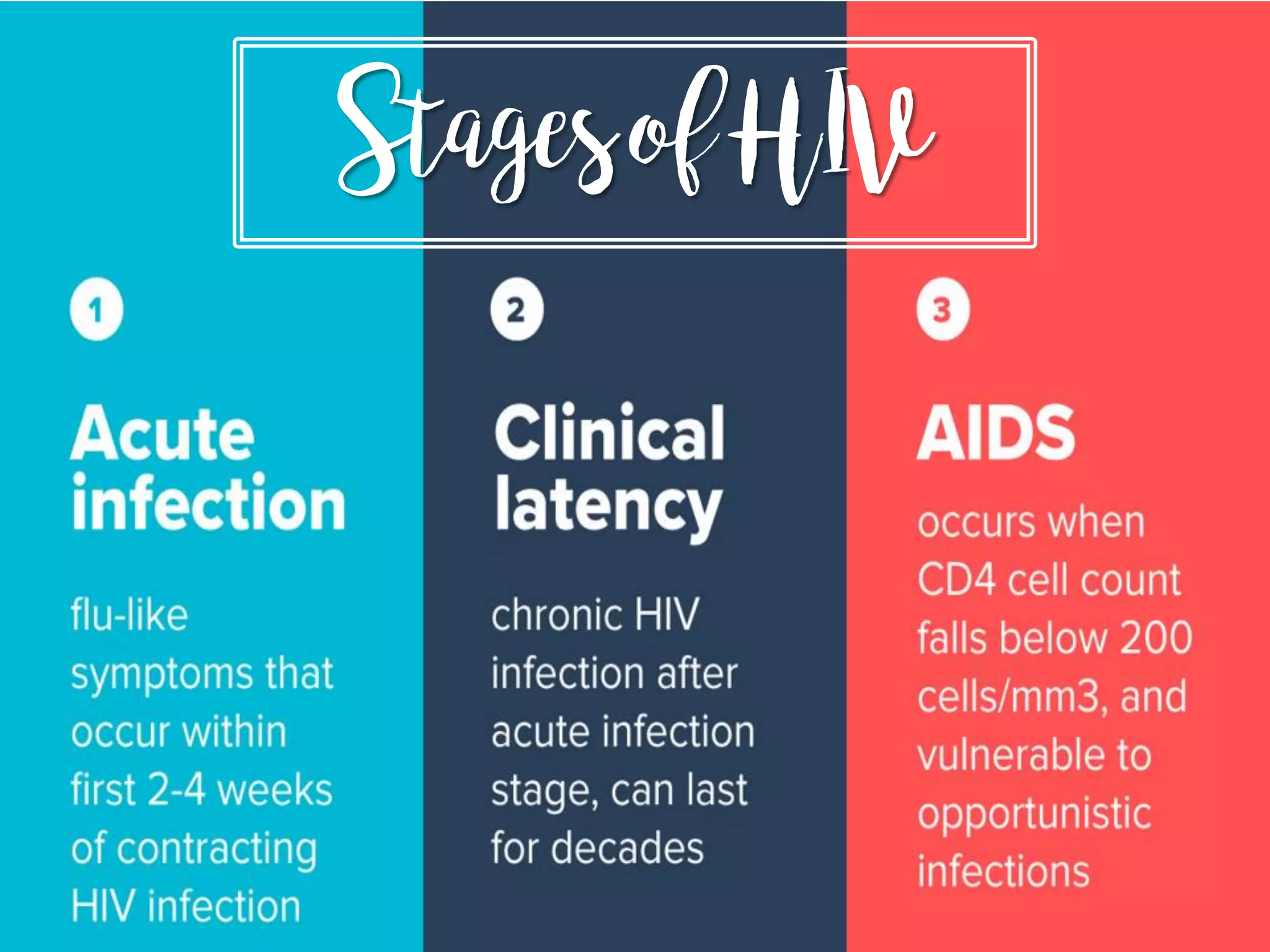 Stages of HIV

1

Acute infection

flu-like symptoms that occur within first 2-4 weeks of contracting HIV infection

2

Clinical latency

chronic HIV infection after acute infection stage, can last for decades

3

AIDS

occurs when CD4 cell count falls below 200 cells/mm3, and vulnerable to opportunistic infections